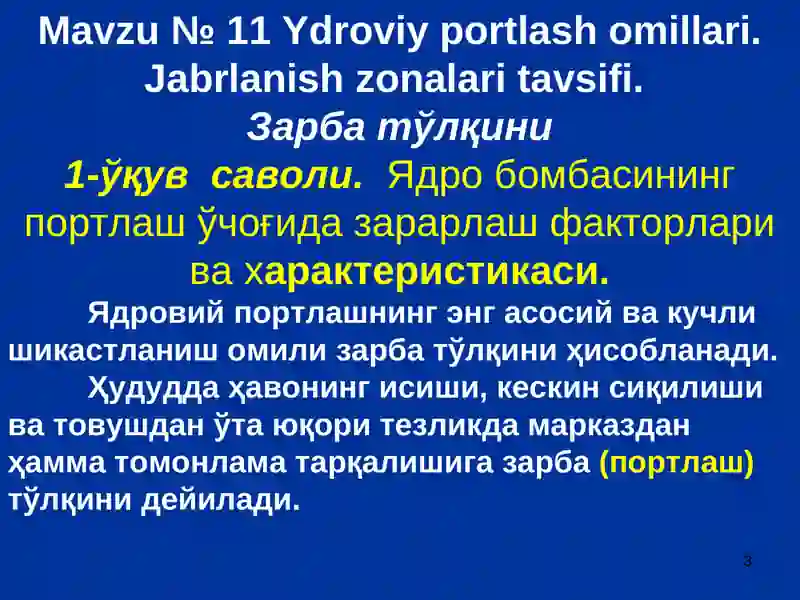 Mavzu № 11 Ydroviy portlash omillari. Jabrlanish zonalari tavsifi.
Зарба тўлқини
1-ўқув саволи. Ядро бомбасининг портлаш ўчоғида зарарлаш факторлари ва характеристикаси.

Ядровий портлашнинг энг асосий ва кучли шикастланиш омили зарба тўлқини ҳисобланади.

Ҳудудда ҳавонинг исиши, кескин сиқилиши ва товушдан ўта юқори тезликда марказдан ҳамма томонлама тарқалишига зарба (портлаш) тўлқини дейилади.

3